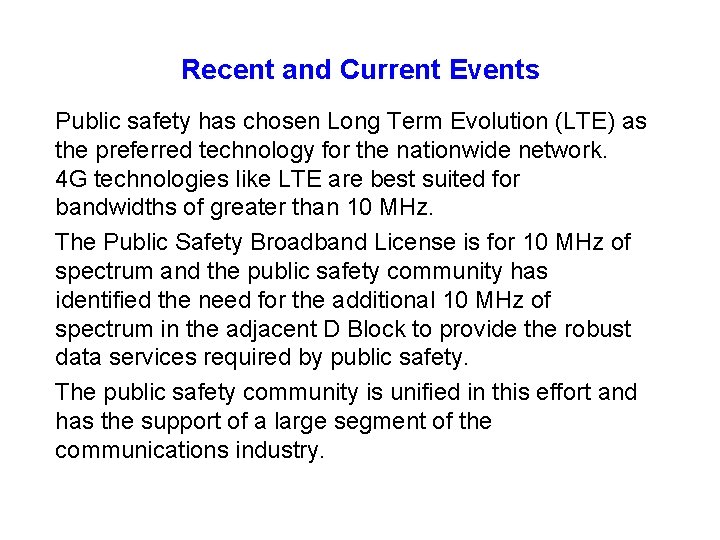 Recent and Current Events

Public safety has chosen Long Term Evolution (LTE) as the preferred technology for the nationwide network. 4G technologies like LTE are best suited for bandwidths of greater than 10 MHz.

The Public Safety Broadband License is for 10 MHz of spectrum and the public safety community has identified the need for the additional 10 MHz of spectrum in the adjacent D Block to provide the robust data services required by public safety.

The public safety community is unified in this effort and has the support of a large segment of the communications industry.